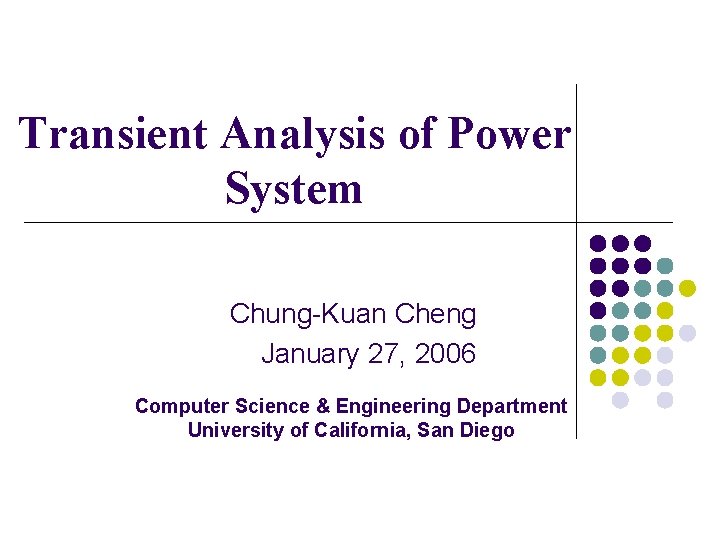 Transient Analysis of Power System

Chung-Kuan Cheng
January 27, 2006

Computer Science & Engineering Department
University of California, San Diego